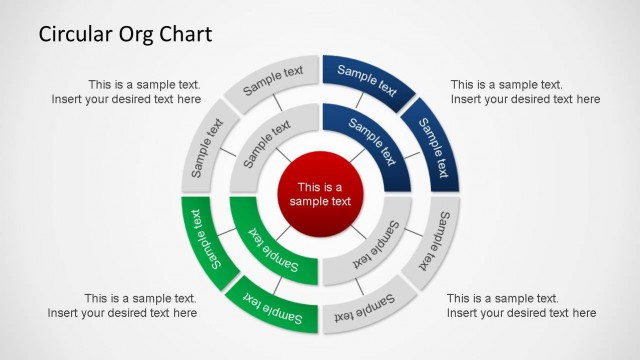 Circular Org Chart

This is a sample text. Insert your desired text here

This is a sample text. Insert your desired text here

Sample text

Sample text

Sample text

Sample text

Sample text

Sample text

This is a sample text

Sample text

Sample text

Sample text

Sample text

Sample text

Sample text

This is a sample text. Insert your desired text here

This is a sample text. Insert your desired text here